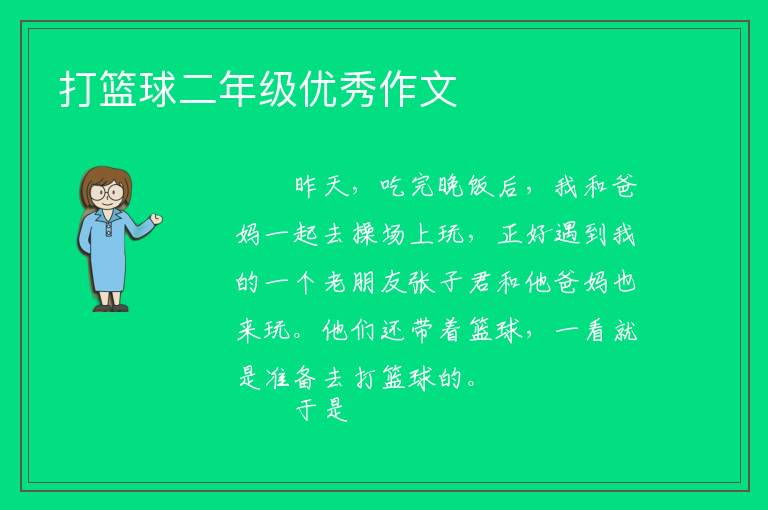 打篮球二年级优秀作文

昨天，吃完晚饭后，我和爸妈一起去操场上玩，正好遇到我的一个老朋友张子君和他爸妈也来玩。他们还带着篮球，一看就是准备去打篮球的。

于是